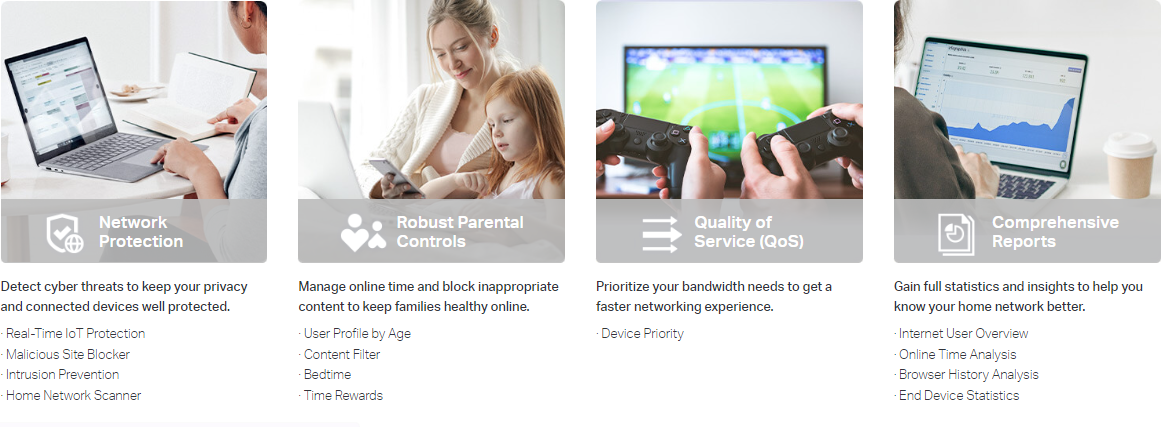 Network Protection

Detect cyber threats to keep your privacy and connected devices well protected.

· Real-Time IoT Protection
· Malicious Site Blocker
· Intrusion Prevention
· Home Network Scanner

Robust Parental Controls

Manage online time and block inappropriate content to keep families healthy online.

· User Profile by Age
· Content Filter
· Bedtime
· Time Rewards

Quality of Service (QoS)

Prioritize your bandwidth needs to get a faster networking experience.

· Device Priority

Comprehensive Reports

Gain full statistics and insights to help you know your home network better.

· Internet User Overview
· Online Time Analysis
· Browser History Analysis
· End Device Statistics